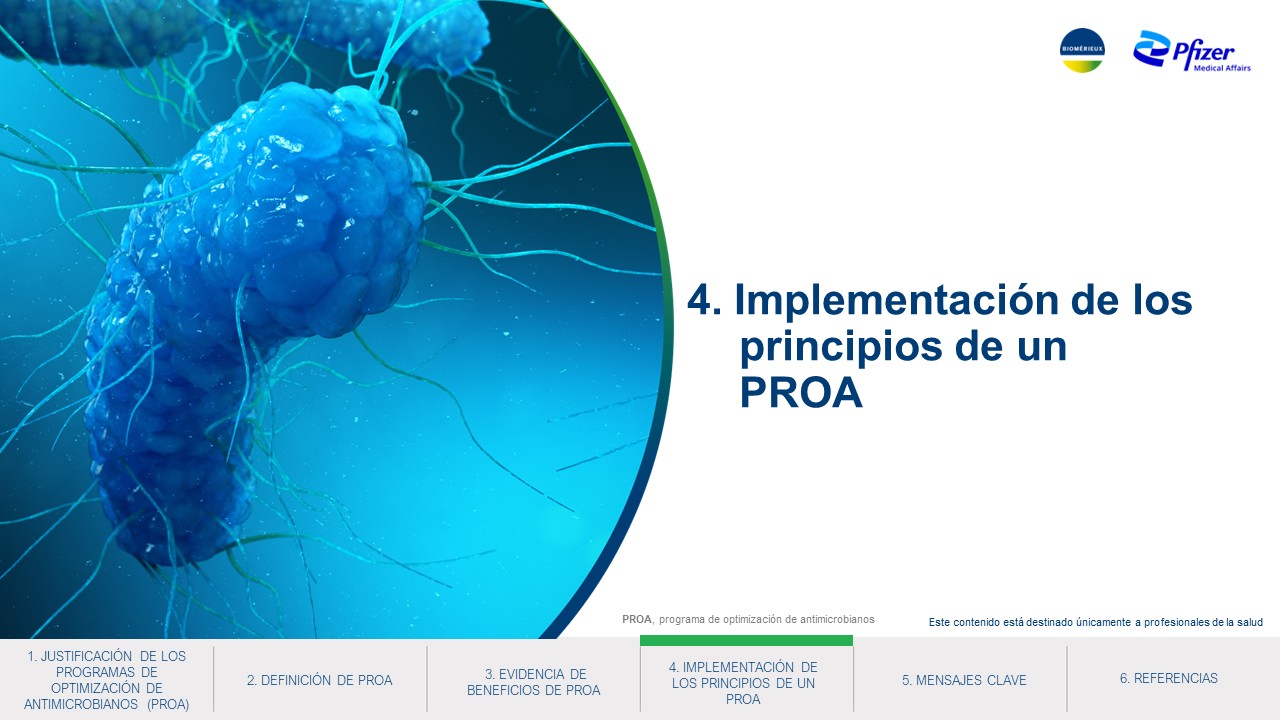 BIOMÉRIEUX

Pfizer
Medical Affairs

4. Implementación de los principios de un PROA

PROA, programa de optimización de antimicrobianos

Este contenido está destinado únicamente a profesionales de la salud

1. JUSTIFICACIÓN DE LOS PROGRAMAS DE OPTIMIZACIÓN DE ANTIMICROBIANOS (PROA)

2. DEFINICIÓN DE PROA

3. EVIDENCIA DE BENEFICIOS DE PROA

4. IMPLEMENTACIÓN DE LOS PRINCIPIOS DE UN PROA

5. MENSAJES CLAVE

6. REFERENCIAS